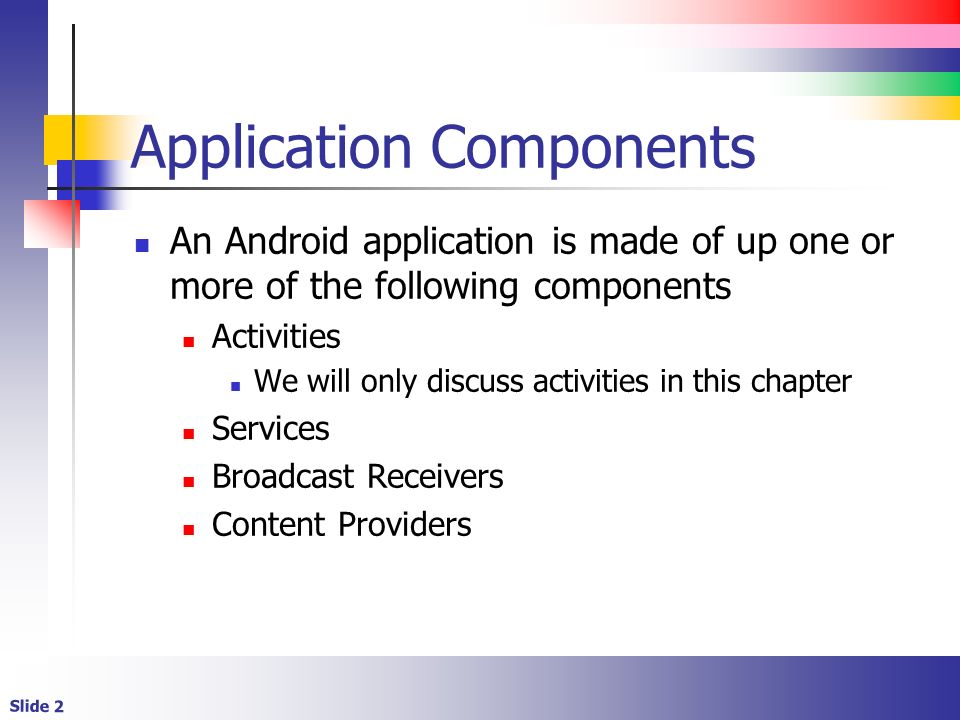 Application Components

An Android application is made of up one or more of the following components

Activities

We will only discuss activities in this chapter

Services

Broadcast Receivers

Content Providers

Slide 2